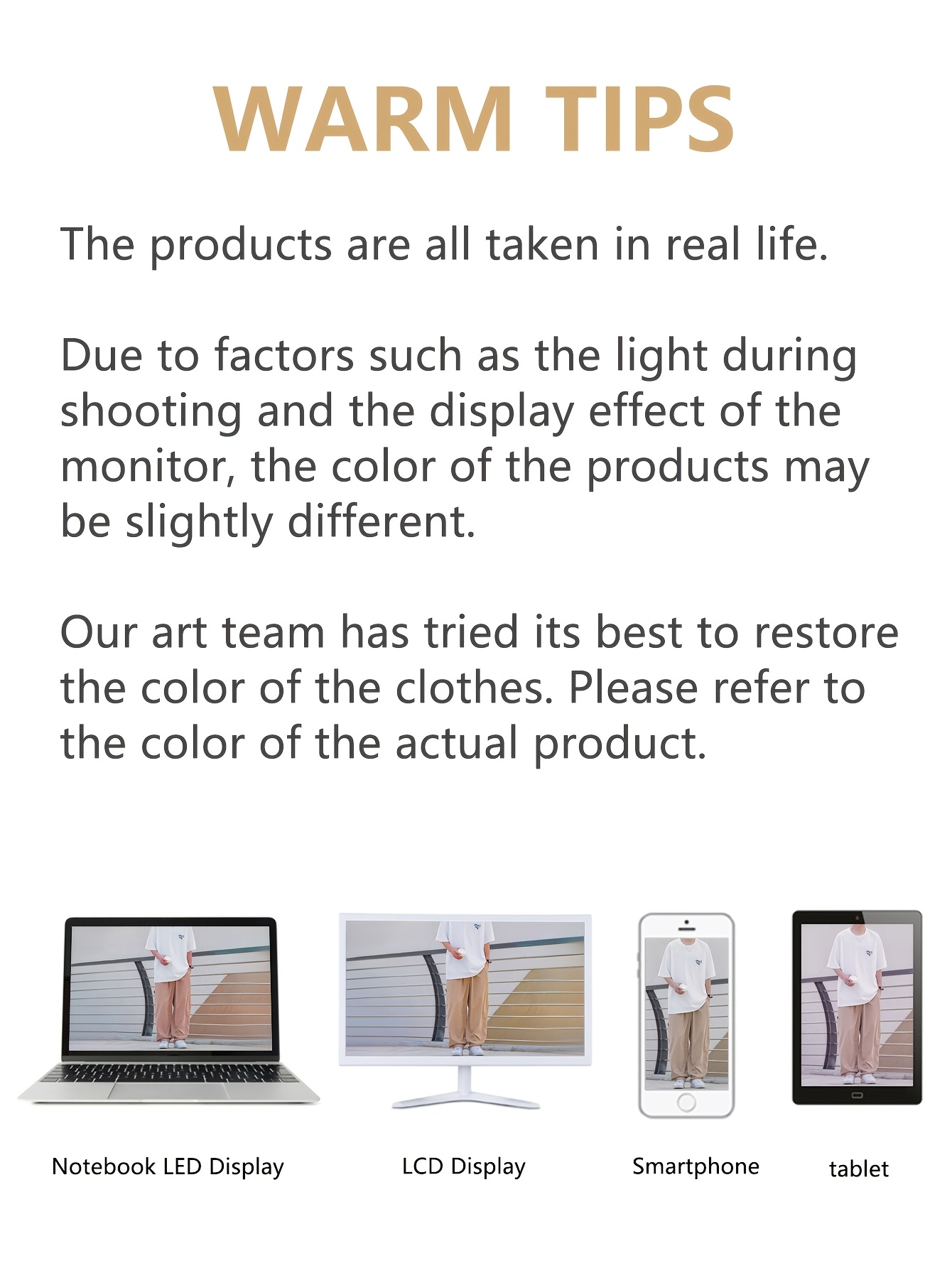 WARM TIPS

The products are all taken in real life.

Due to factors such as the light during shooting and the display effect of the monitor, the color of the products may be slightly different.

Our art team has tried its best to restore the color of the clothes. Please refer to the color of the actual product.

Notebook LED Display

LCD Display

Smartphone

tablet